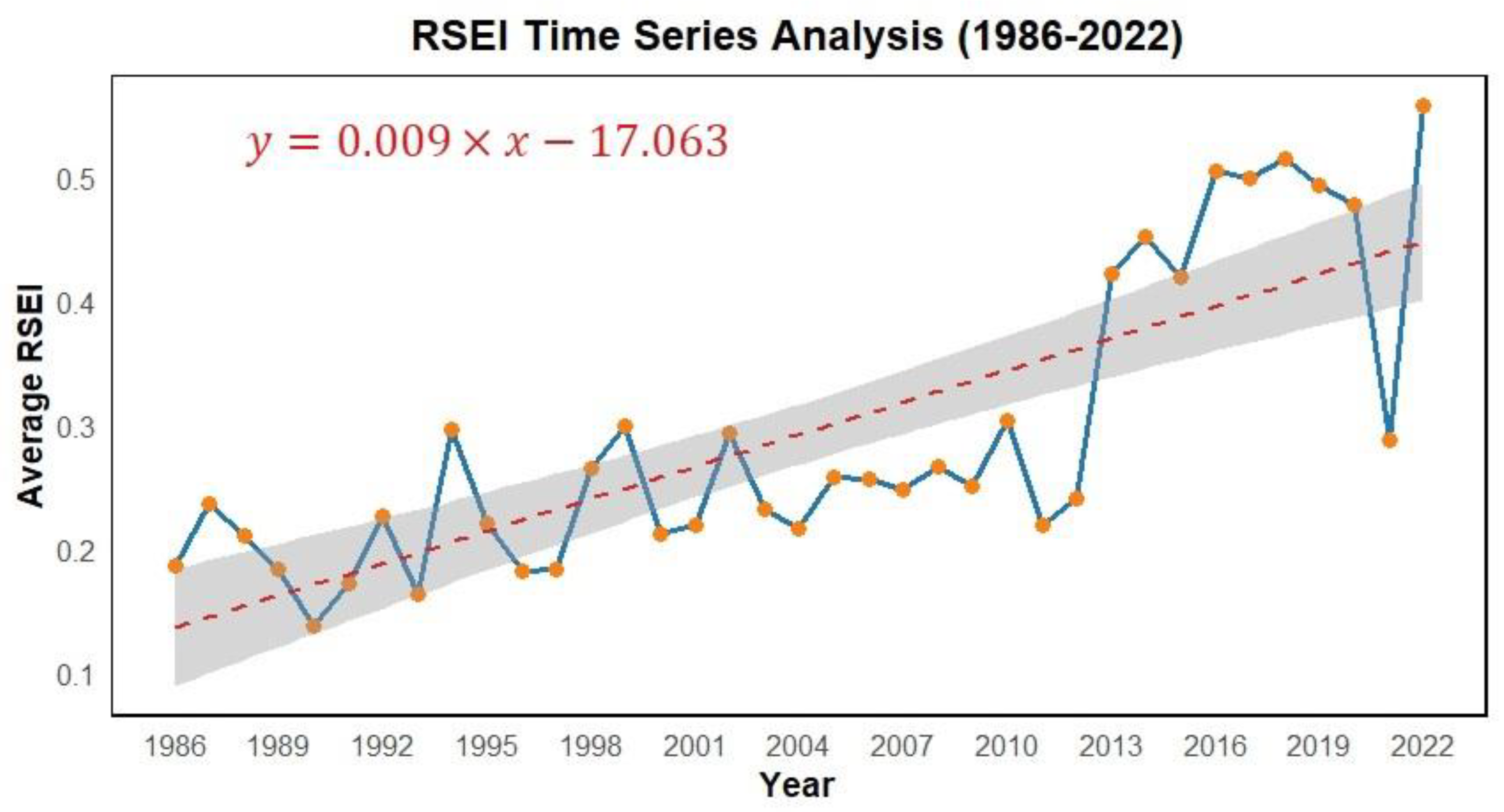 RSEI Time Series Analysis (1986-2022)

$y = 0.009 \times x - 17.063$

Average RSEI

0.5
0.4
0.3
0.2
0.1

1986 1989 1992 1995 1998 2001 2004 2007 2010 2013 2016 2019 2022

Year